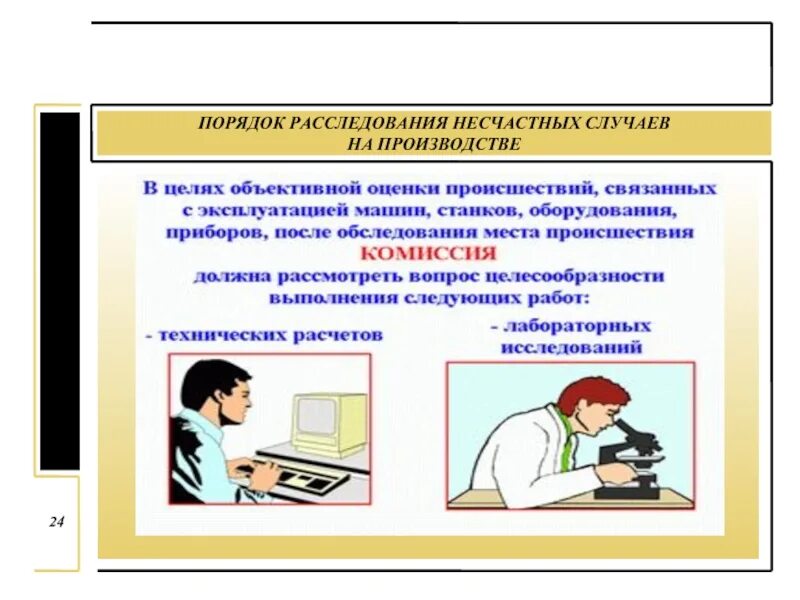 ПОРЯДОК РАССЛЕДОВАНИЯ НЕСЧАСТНЫХ СЛУЧАЕВ НА ПРОИЗВОДСТВЕ

В целях объективной оценки происшествий, связанных с эксплуатацией машин, станков, оборудования, приборов, после обследования места происшествия
КОМИССИЯ
должна рассмотреть вопрос целесообразности выполнения следующих работ:

- технических расчетов

- лабораторных исследований

24